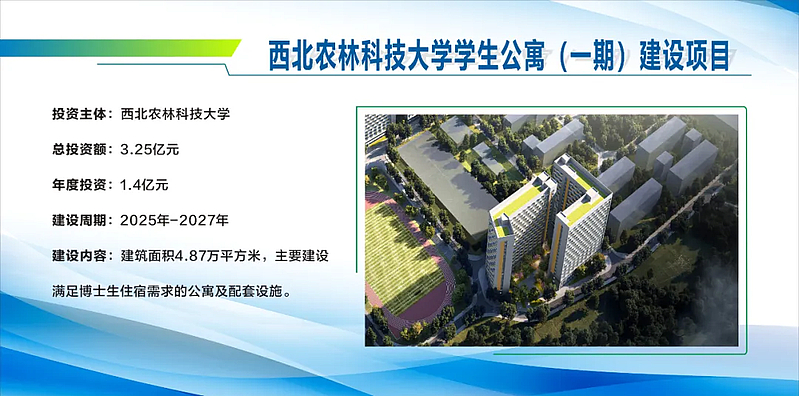 西北农林科技大学学生公寓（一期）建设项目

投资主体：西北农林科技大学

总投资额：3.25亿元

年度投资：1.4亿元

建设周期：2025年-2027年

建设内容：建筑面积4.87万平方米，主要建设满足博士生住宿需求的公寓及配套设施。